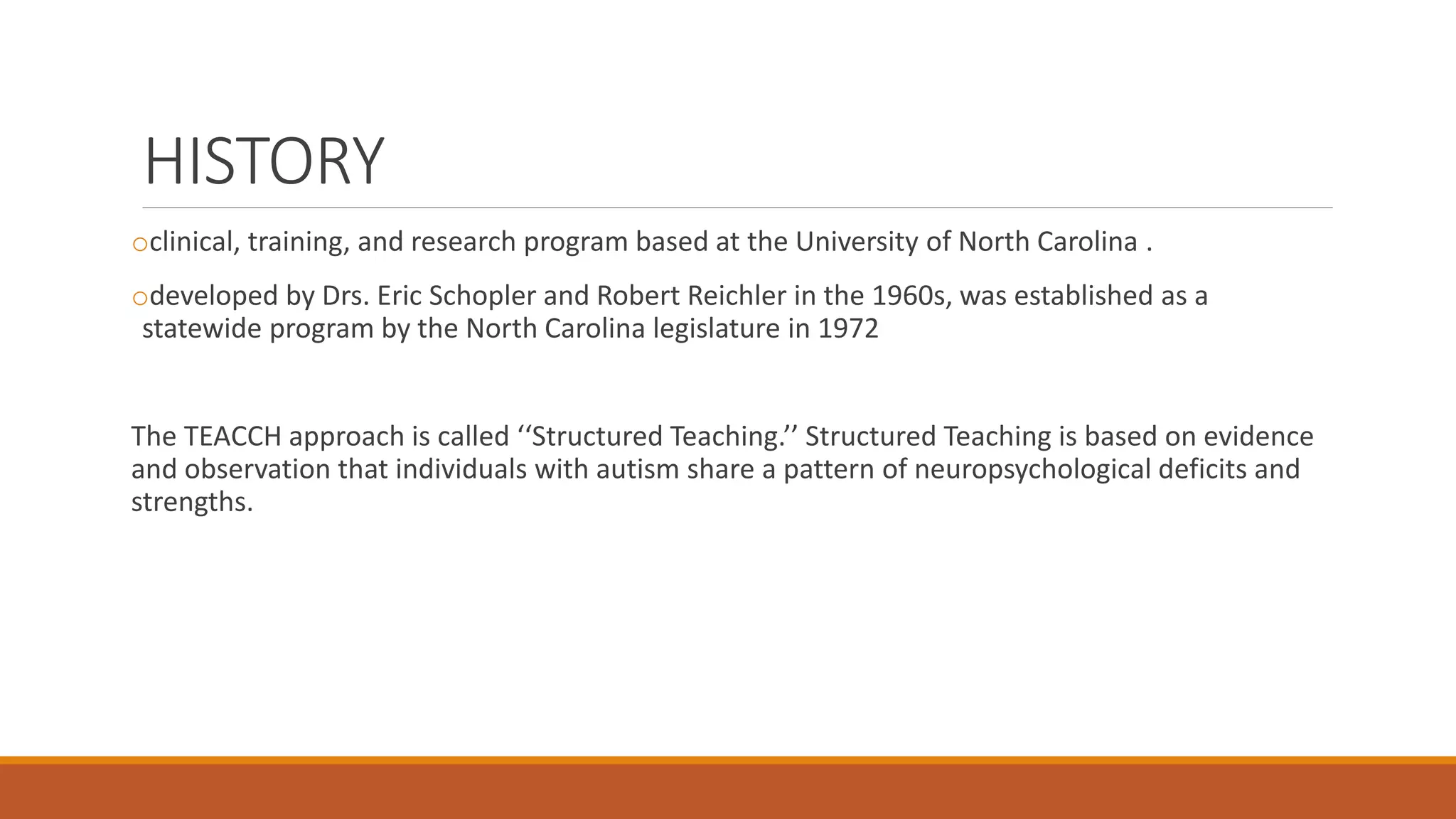 HISTORY

○clinical, training, and research program based at the University of North Carolina .

○developed by Drs. Eric Schopler and Robert Reichler in the 1960s, was established as a statewide program by the North Carolina legislature in 1972

The TEACCH approach is called ‘‘Structured Teaching.’’ Structured Teaching is based on evidence and observation that individuals with autism share a pattern of neuropsychological deficits and strengths.